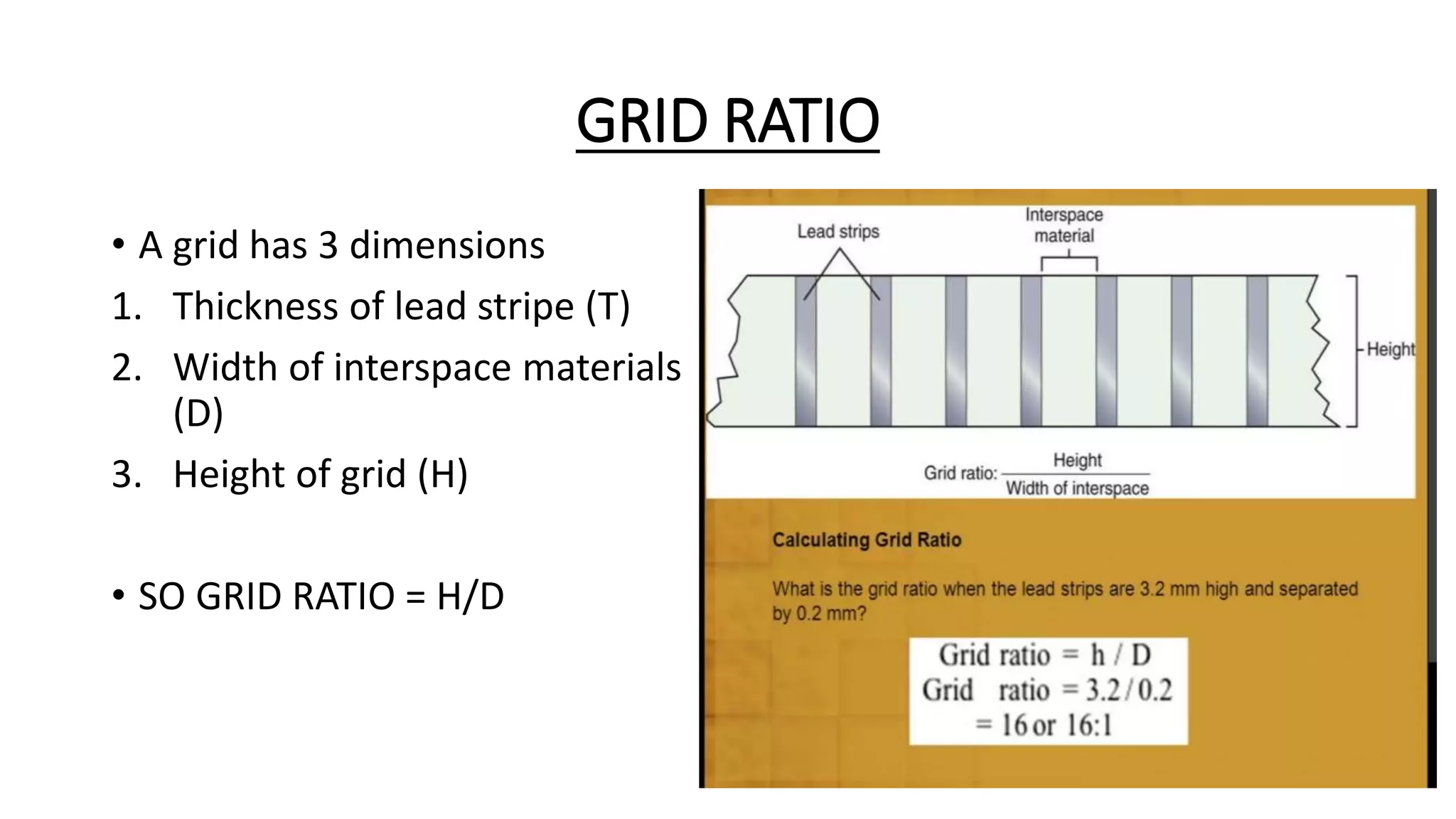 GRID RATIO

• A grid has 3 dimensions
1. Thickness of lead stripe (T)
2. Width of interspace materials (D)
3. Height of grid (H)

• SO GRID RATIO = H/D

Lead strips
Interspace material
Height

Grid ratio: $\frac{\text{Height}}{\text{Width of interspace}}$

Calculating Grid Ratio

What is the grid ratio when the lead strips are 3.2 mm high and separated by 0.2 mm?

Grid ratio = h / D
Grid ratio = 3.2 / 0.2
= 16 or 16:1